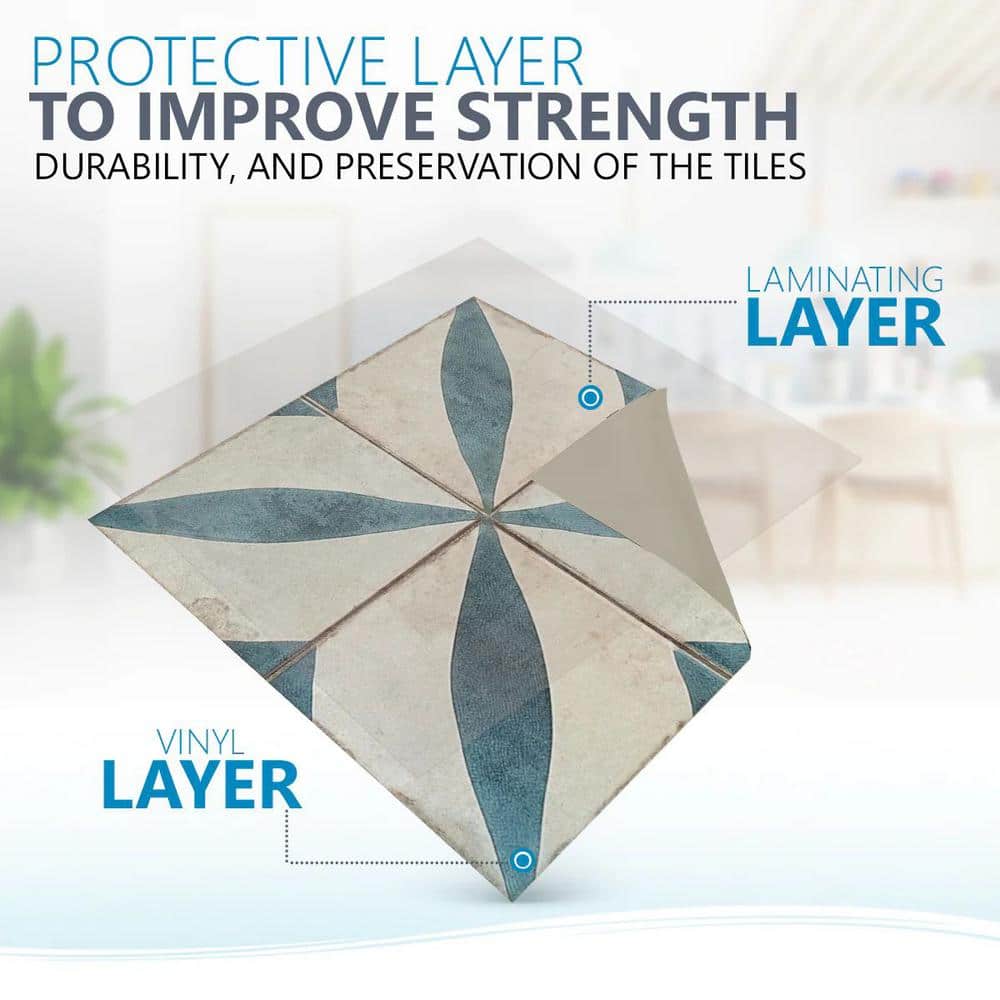 PROTECTIVE LAYER
TO IMPROVE STRENGTH
DURABILITY, AND PRESERVATION OF THE TILES

LAMINATING
LAYER

VINYL
LAYER